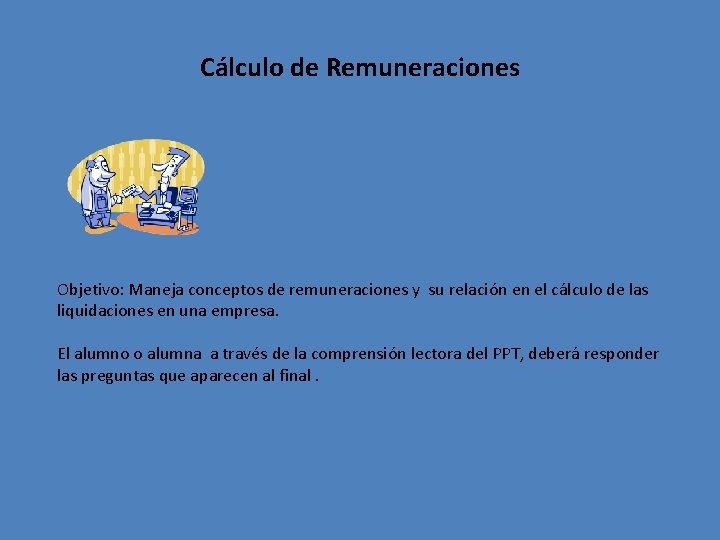 Cálculo de Remuneraciones

Objetivo: Maneja conceptos de remuneraciones y su relación en el cálculo de las liquidaciones en una empresa.

El alumno o alumna a través de la comprensión lectora del PPT, deberá responder las preguntas que aparecen al final .